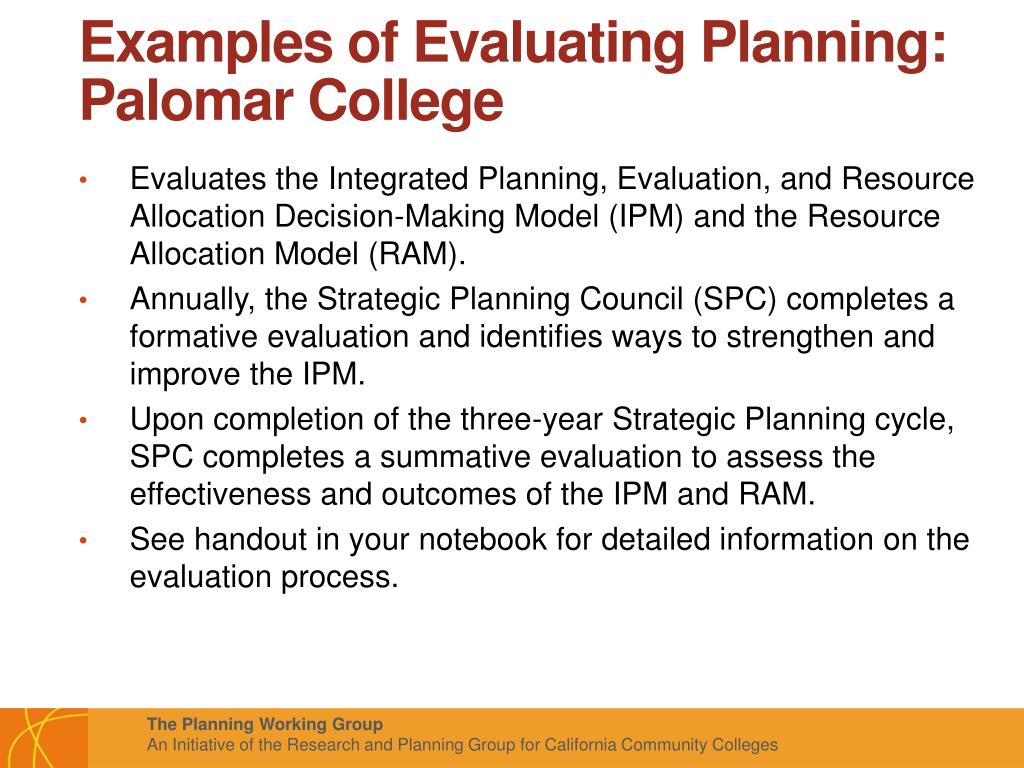 Examples of Evaluating Planning: Palomar College

• Evaluates the Integrated Planning, Evaluation, and Resource Allocation Decision-Making Model (IPM) and the Resource Allocation Model (RAM).
• Annually, the Strategic Planning Council (SPC) completes a formative evaluation and identifies ways to strengthen and improve the IPM.
• Upon completion of the three-year Strategic Planning cycle, SPC completes a summative evaluation to assess the effectiveness and outcomes of the IPM and RAM.
• See handout in your notebook for detailed information on the evaluation process.

The Planning Working Group
An Initiative of the Research and Planning Group for California Community Colleges